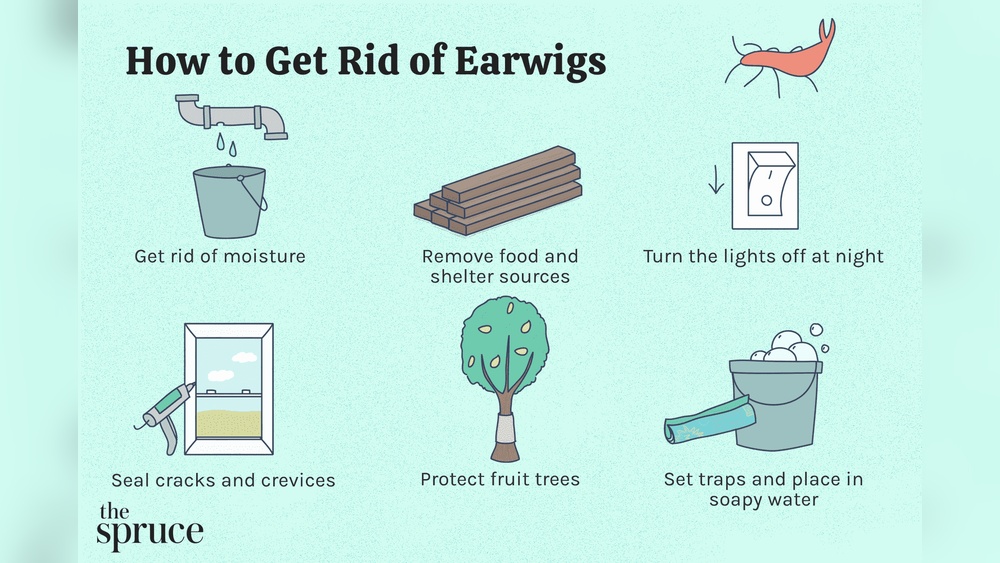 How to Get Rid of Earwigs

Get rid of moisture

Remove food and shelter sources

Turn the lights off at night

Seal cracks and crevices

Protect fruit trees

Set traps and place in soapy water

the spruce